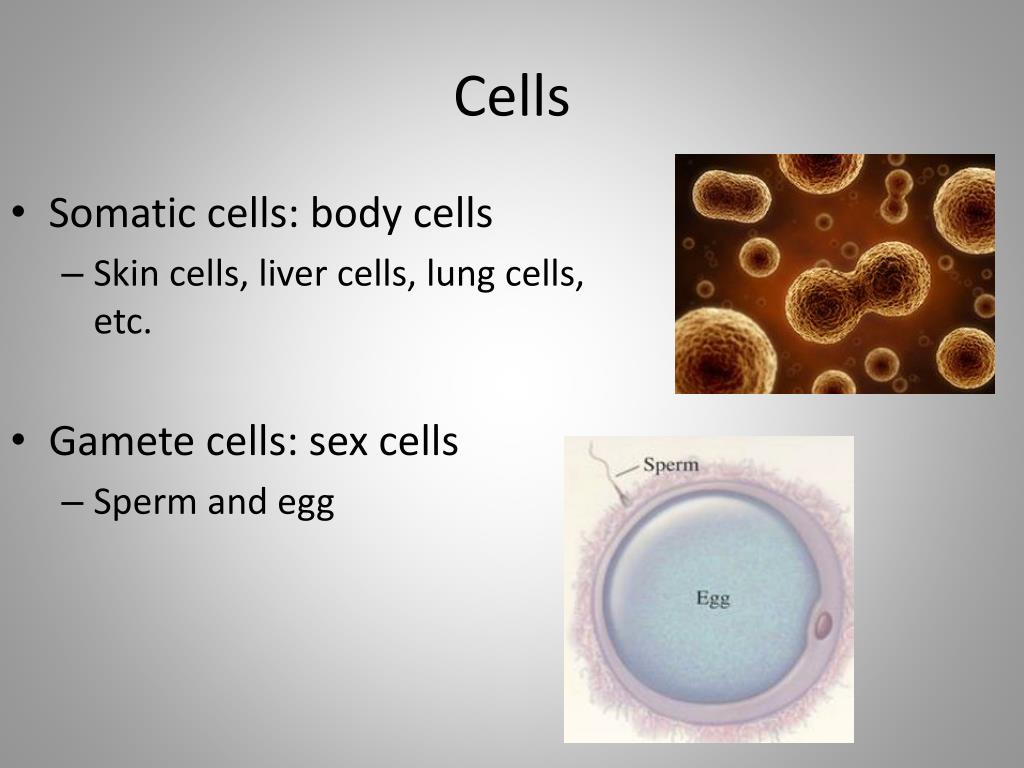 Cells

• Somatic cells: body cells
– Skin cells, liver cells, lung cells, etc.

• Gamete cells: sex cells
– Sperm and egg

Sperm

Egg